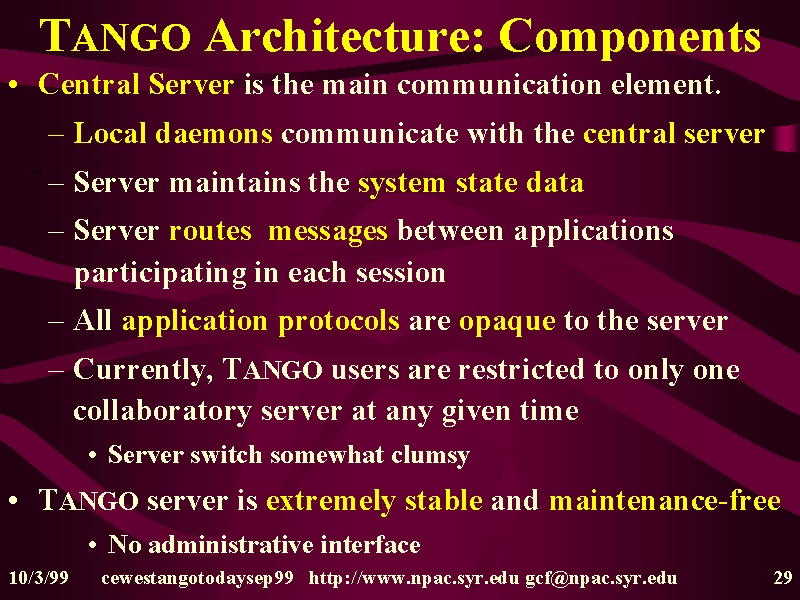 TANGO Architecture: Components

• Central Server is the main communication element.

– Local daemons communicate with the central server

– Server maintains the system state data

– Server routes messages between applications participating in each session

– All application protocols are opaque to the server

– Currently, TANGO users are restricted to only one collaboratory server at any given time

• Server switch somewhat clumsy

• TANGO server is extremely stable and maintenance-free

• No administrative interface

10/3/99 cewestangotodaysep99 http://www.npac.syr.edu gcf@npac.syr.edu 29